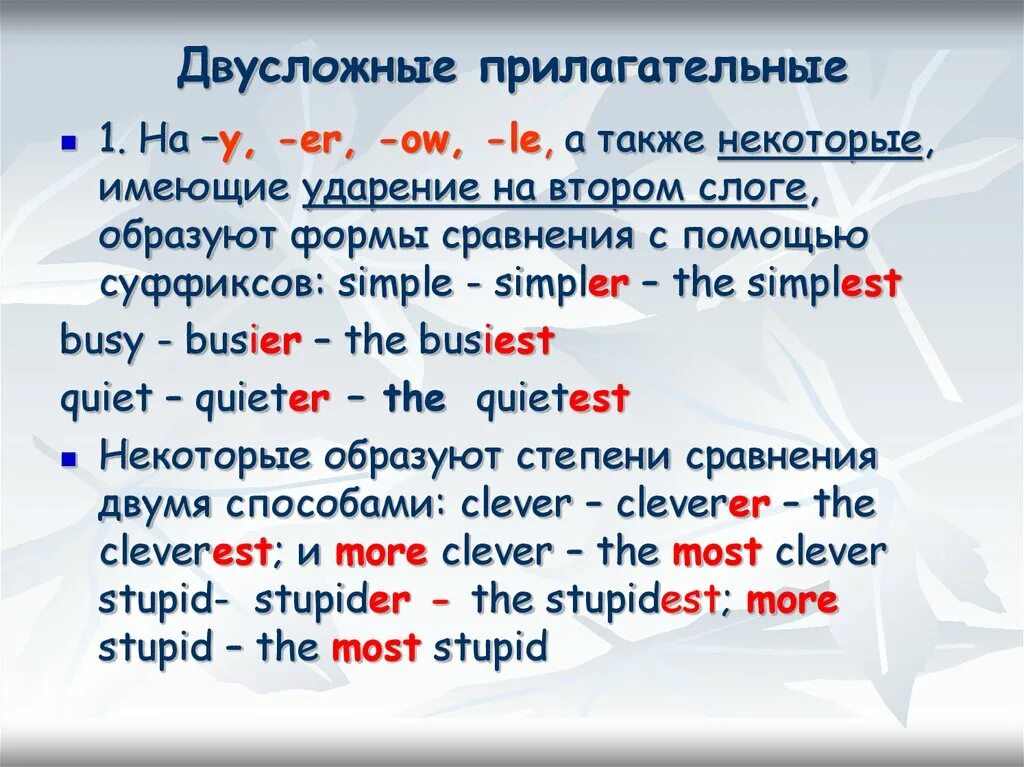 Двусложные прилагательные

1. На –y, -er, -ow, -le, а также некоторые, имеющие ударение на втором слоге, образуют формы сравнения с помощью суффиксов: simple - simpler – the simplest

busy - busier – the busiest

quiet – quieter – the quietest

Некоторые образуют степени сравнения двумя способами: clever – cleverer – the cleverest; и more clever – the most clever stupid- stupider - the stupidest; more stupid – the most stupid